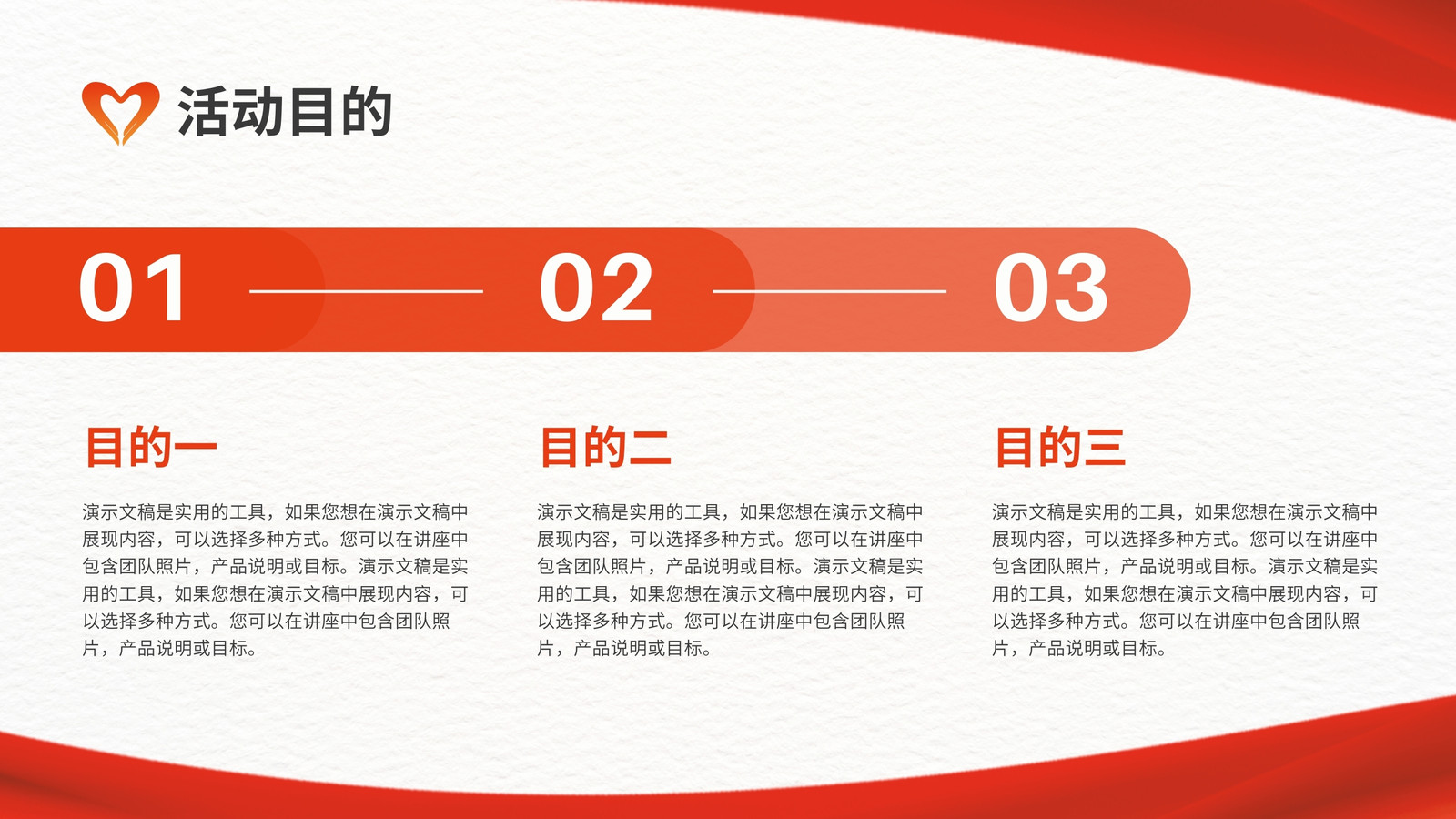 活动目的

01

02

03

目的一

演示文稿是实用的工具，如果您想在演示文稿中展现内容，可以选择多种方式。您可以在讲座中包含团队照片，产品说明或目标。演示文稿是实用的工具，如果您想在演示文稿中展现内容，可以选择多种方式。您可以在讲座中包含团队照片，产品说明或目标。

目的二

演示文稿是实用的工具，如果您想在演示文稿中展现内容，可以选择多种方式。您可以在讲座中包含团队照片，产品说明或目标。演示文稿是实用的工具，如果您想在演示文稿中展现内容，可以选择多种方式。您可以在讲座中包含团队照片，产品说明或目标。

目的三

演示文稿是实用的工具，如果您想在演示文稿中展现内容，可以选择多种方式。您可以在讲座中包含团队照片，产品说明或目标。演示文稿是实用的工具，如果您想在演示文稿中展现内容，可以选择多种方式。您可以在讲座中包含团队照片，产品说明或目标。